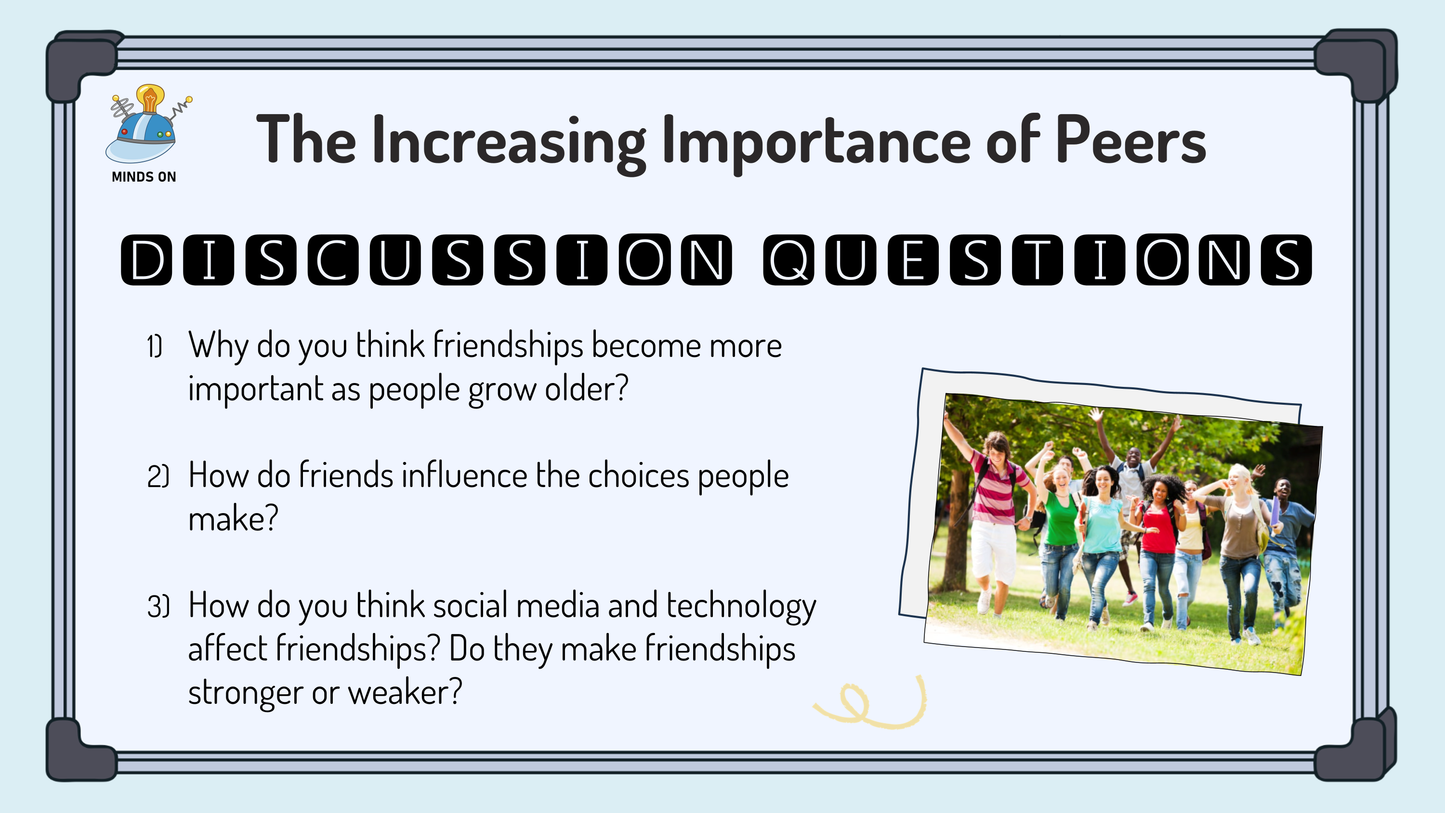 MINDS ON

The Increasing Importance of Peers

DISCUSSION QUESTIONS

1) Why do you think friendships become more important as people grow older?

2) How do friends influence the choices people make?

3) How do you think social media and technology affect friendships? Do they make friendships stronger or weaker?